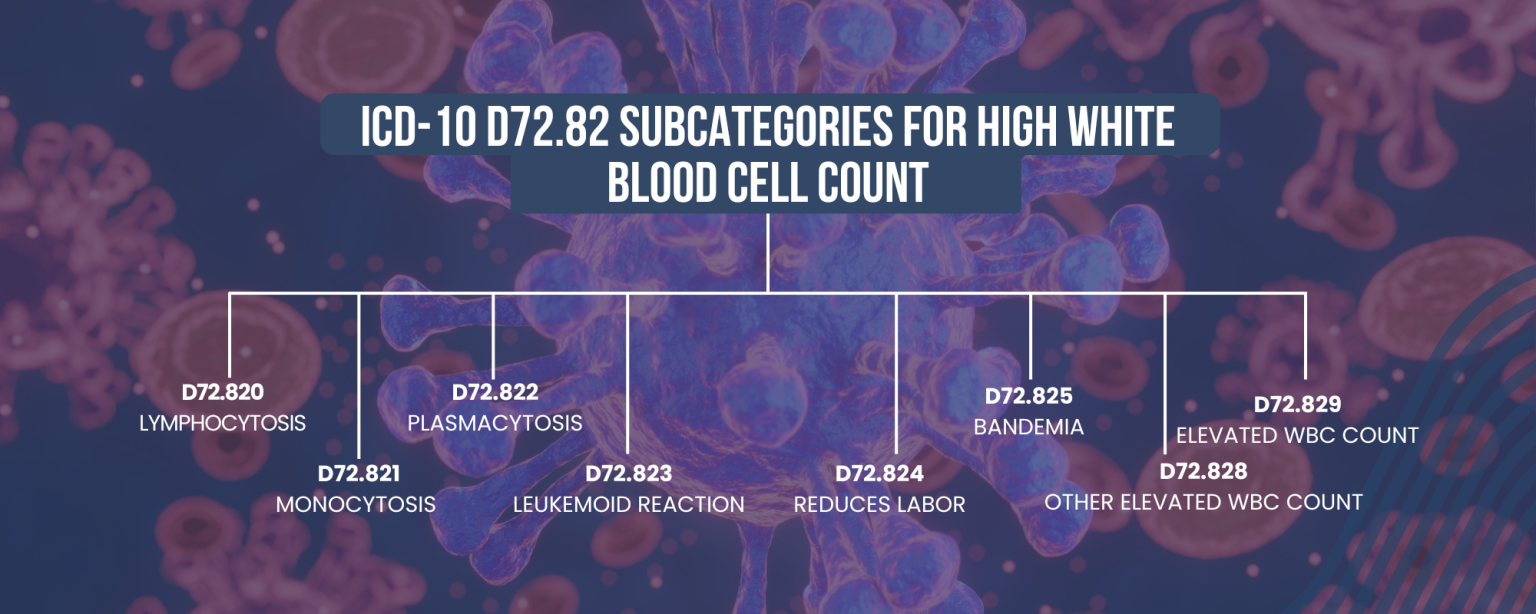 ICD-10 D72.82 SUBCATEGORIES FOR HIGH WHITE BLOOD CELL COUNT

D72.820
LYMPHOCYTOSIS

D72.821
MONOCYTOSIS

D72.822
PLASMACYTOSIS

D72.823
LEUKEMOID REACTION

D72.824
REDUCES LABOR

D72.825
BANDEMIA

D72.828
OTHER ELEVATED WBC COUNT

D72.829
ELEVATED WBC COUNT